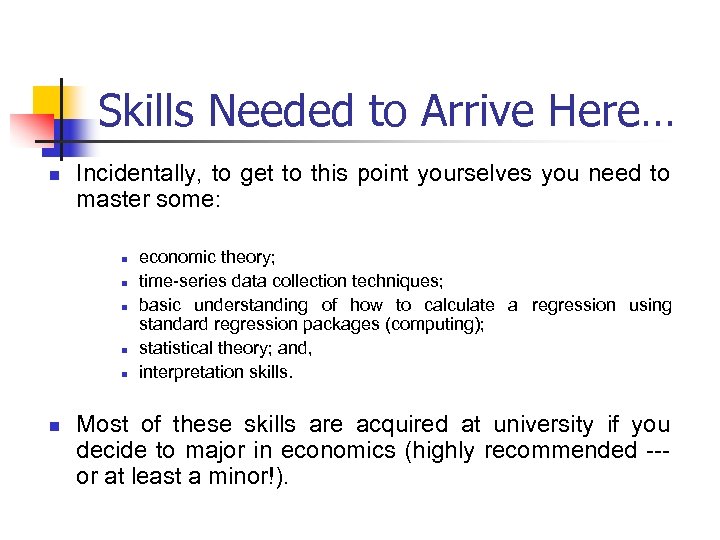 Skills Needed to Arrive Here…

Incidentally, to get to this point yourselves you need to master some:

economic theory;

time-series data collection techniques;

basic understanding of how to calculate a regression using standard regression packages (computing);

statistical theory; and,

interpretation skills.

Most of these skills are acquired at university if you decide to major in economics (highly recommended --- or at least a minor!).